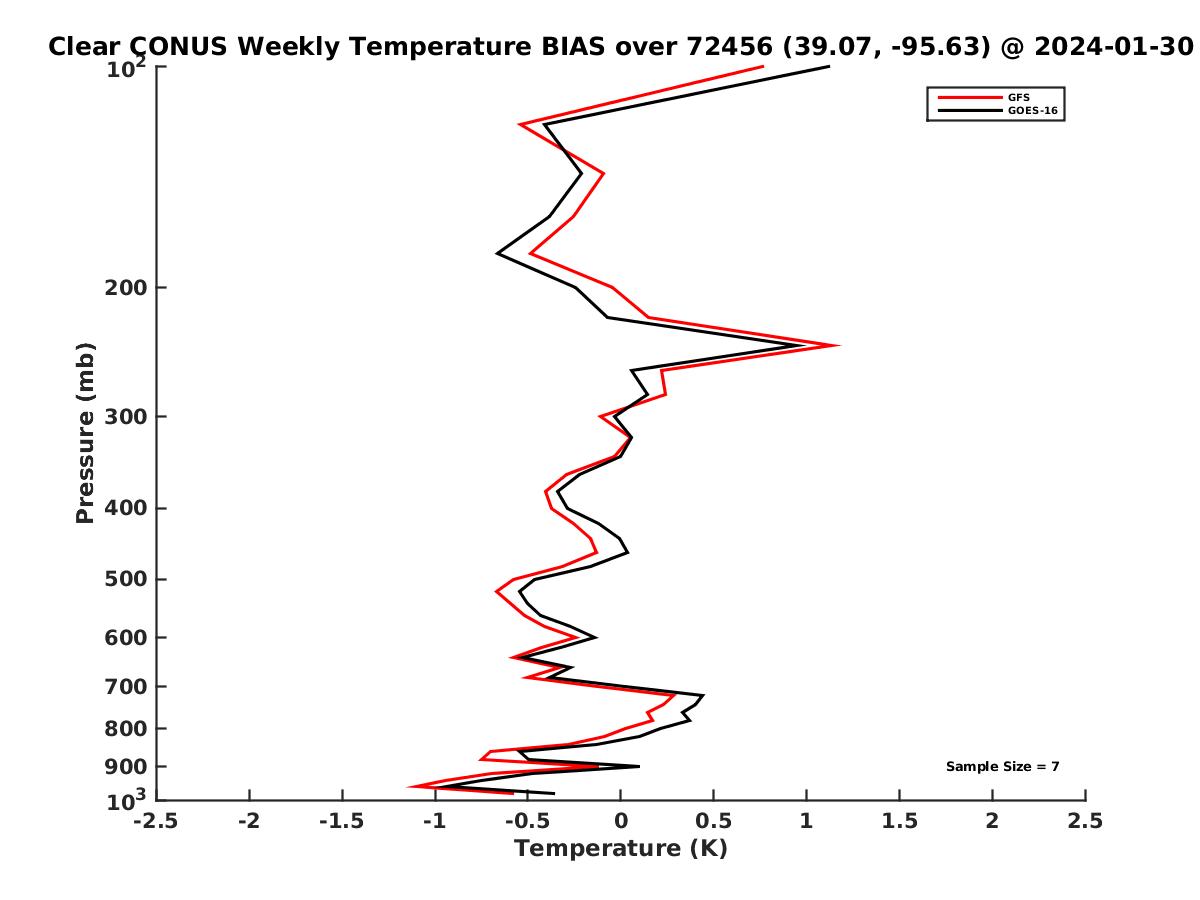 Clear CONUS Weekly Temperature BIAS over 72456 (39.07, -95.63) @ 2024-01-30

GFS
GOES-16

Pressure (mb)

$10^2$
200
300
400
500
600
700
800
900
$10^3$

Sample Size = 7

-2.5
-2
-1.5
-1
-0.5
0
0.5
1
1.5
2
2.5

Temperature (K)